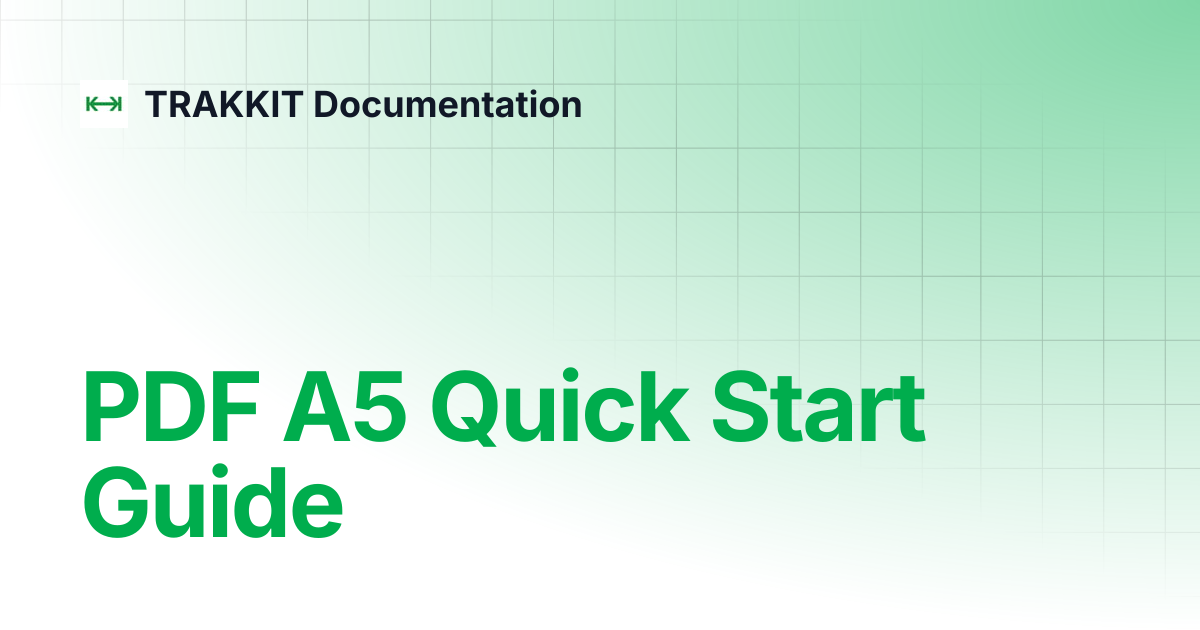 TRAKKIT Documentation

PDF A5 Quick Start Guide